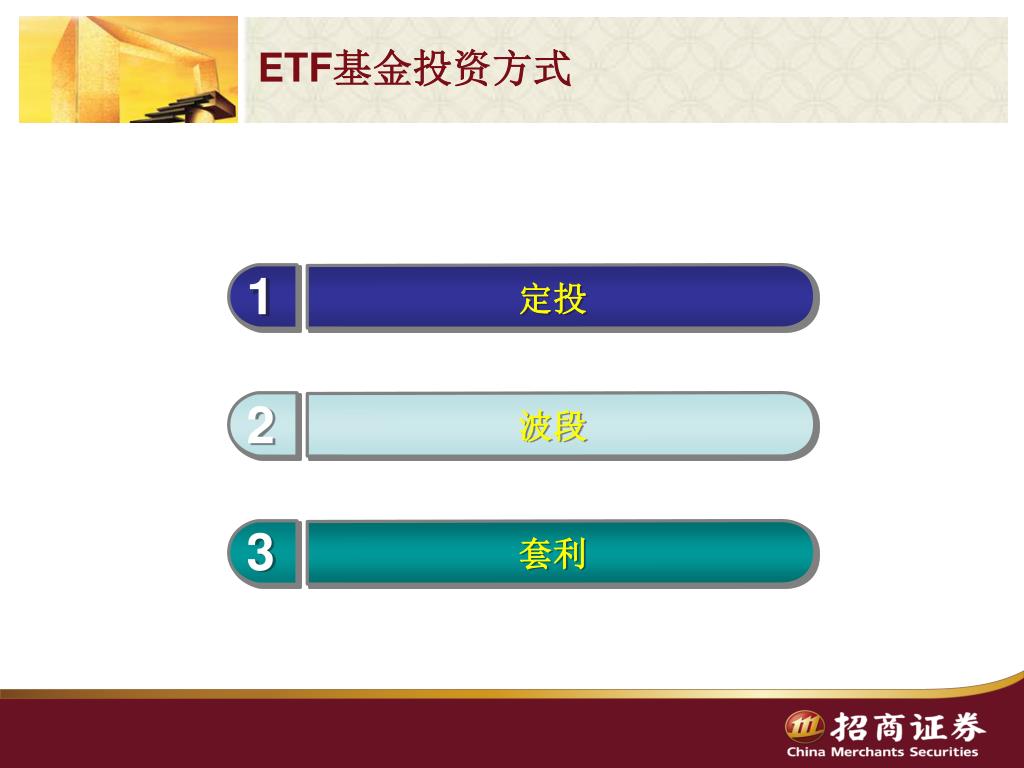 ETF基金投资方式

1 定投

2 波段

3 套利

招商证券
China Merchants Securities